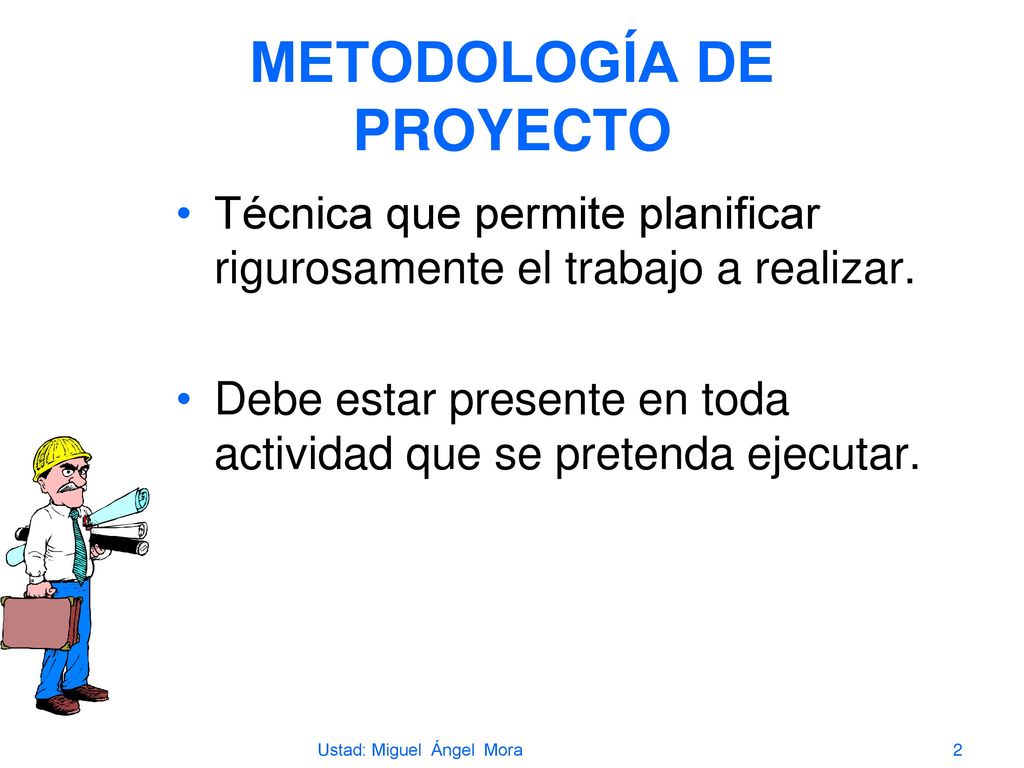 METODOLOGÍA DE PROYECTO

• Técnica que permite planificar rigurosamente el trabajo a realizar.

• Debe estar presente en toda actividad que se pretenda ejecutar.

Ustad: Miguel Ángel Mora

2